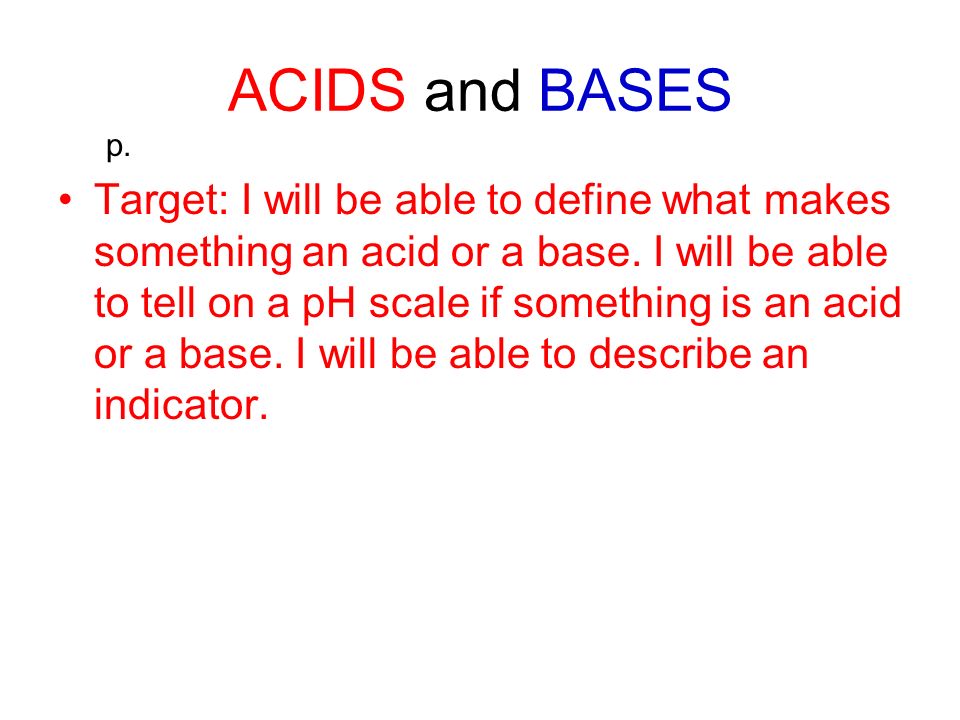 ACIDS and BASES

p.

• Target: I will be able to define what makes something an acid or a base. I will be able to tell on a pH scale if something is an acid or a base. I will be able to describe an indicator.